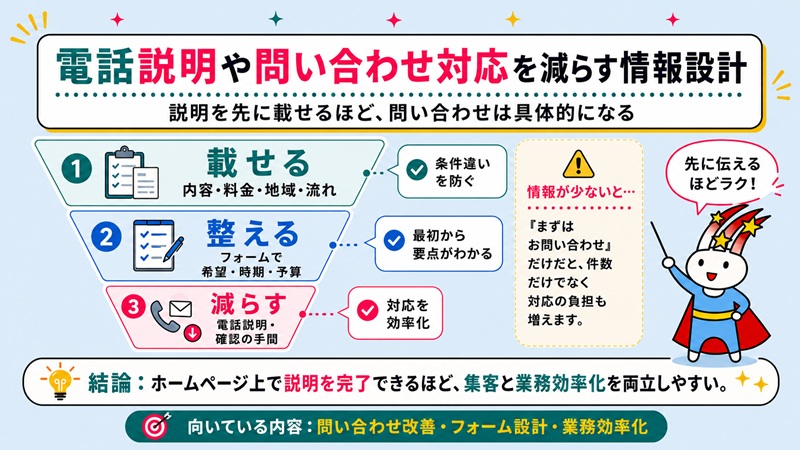 電話説明や問い合わせ対応を減らす情報設計

説明を先に載せるほど、問い合わせは具体的になる

1 載せる
内容・料金・地域・流れ

条件違いを防ぐ

2 整える
フォームで希望・時期・予算

最初から要点がわかる

3 減らす
電話説明・確認の手間

対応を効率化

情報が少ないと…

『まずはお問い合わせ』だけだと、件数だけでなく対応の負担も増えます。

先に伝えるほどラク！

結論：ホームページ上で説明を完了できるほど、集客と業務効率化を両立しやすい。

向いている内容：問い合わせ改善・フォーム設計・業務効率化